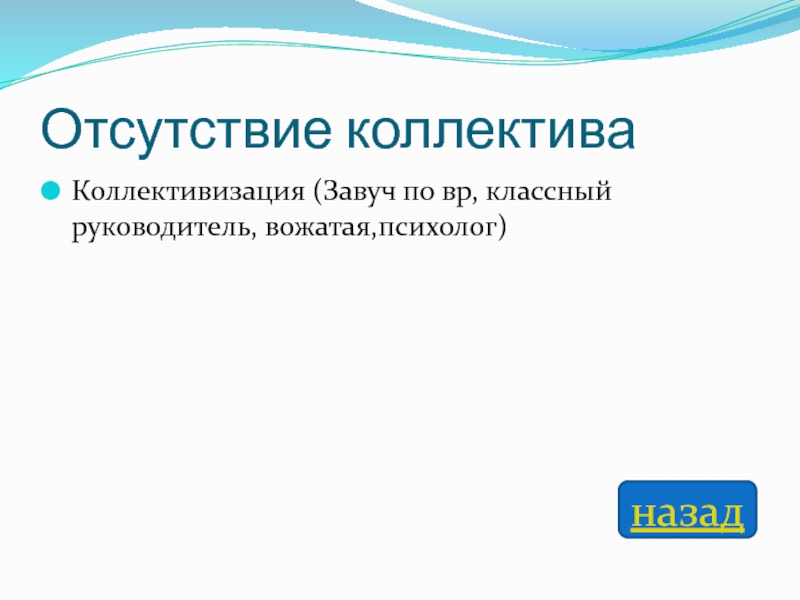 Отсутствие коллектива

Коллективизация (Завуч по вр, классный руководитель, вожатая,психолог)

назад